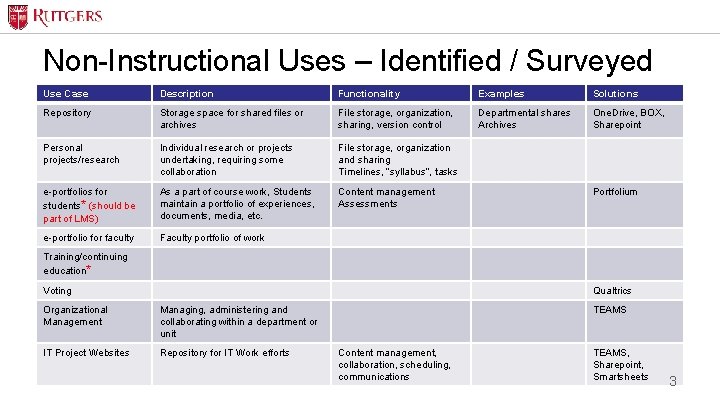 RUTGERS

Non-Instructional Uses – Identified / Surveyed

| Use Case | Description | Functionality | Examples | Solutions |
|---|---|---|---|---|
| Repository | Storage space for shared files or archives | File storage, organization, sharing, version control | Departmental shares Archives | OneDrive, BOX, Sharepoint |
| Personal projects/research | Individual research or projects undertaking, requiring some collaboration | File storage, organization and sharing Timelines, "syllabus", tasks | | |
| e-portfolios for students* (should be part of LMS) | As a part of course work, Students maintain a portfolio of experiences, documents, media, etc. | Content management Assessments | | Portfolium |
| e-portfolio for faculty | Faculty portfolio of work | | | |
| Training/continuing education* | | | | |
| Voting | | | | Qualtrics |
| Organizational Management | Managing, administering and collaborating within a department or unit | | | TEAMS |
| IT Project Websites | Repository for IT Work efforts | Content management, collaboration, scheduling, communications | | TEAMS, Sharepoint, Smartsheets |

3